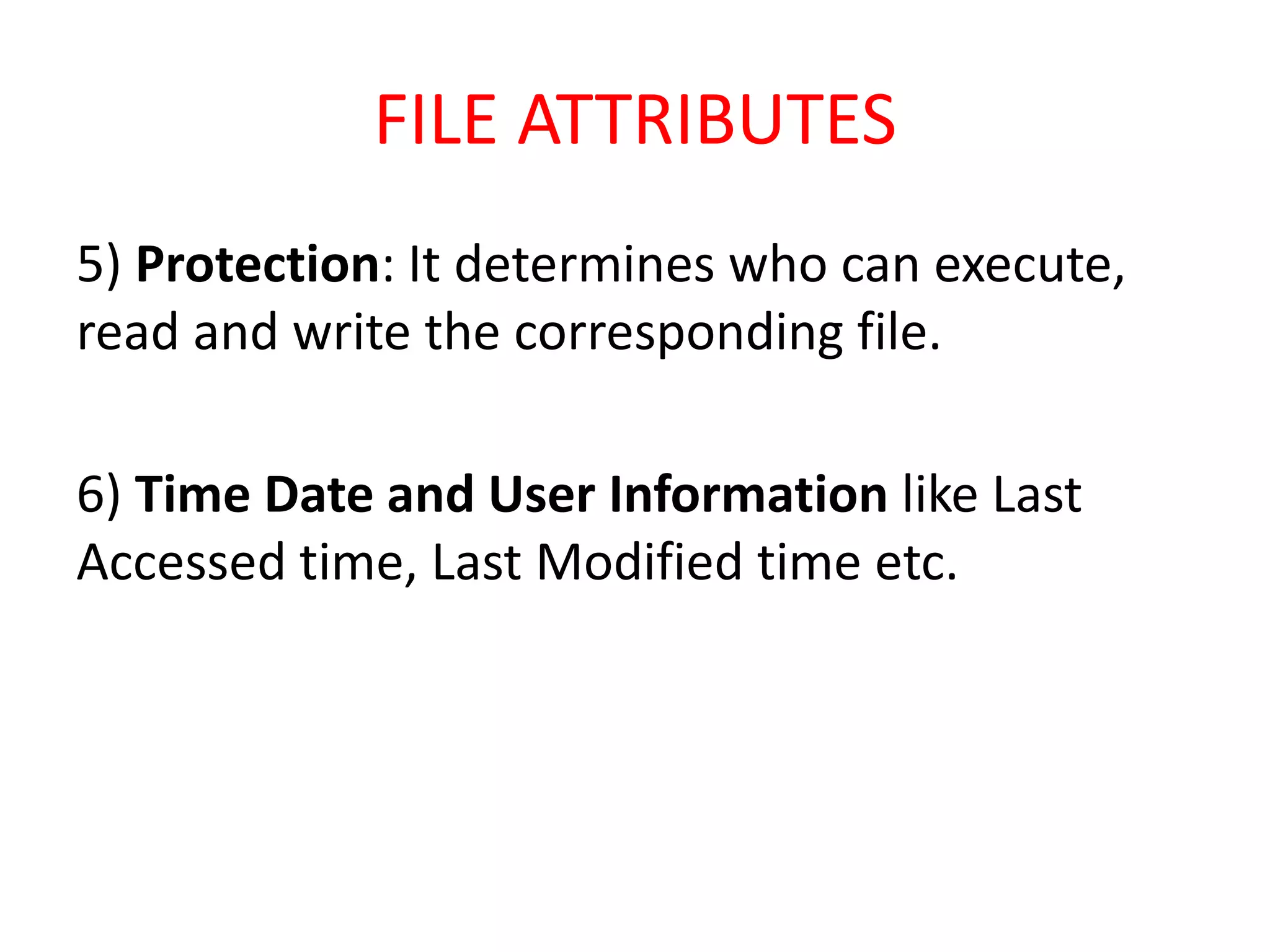 FILE ATTRIBUTES

5) Protection: It determines who can execute, read and write the corresponding file.

6) Time Date and User Information like Last Accessed time, Last Modified time etc.